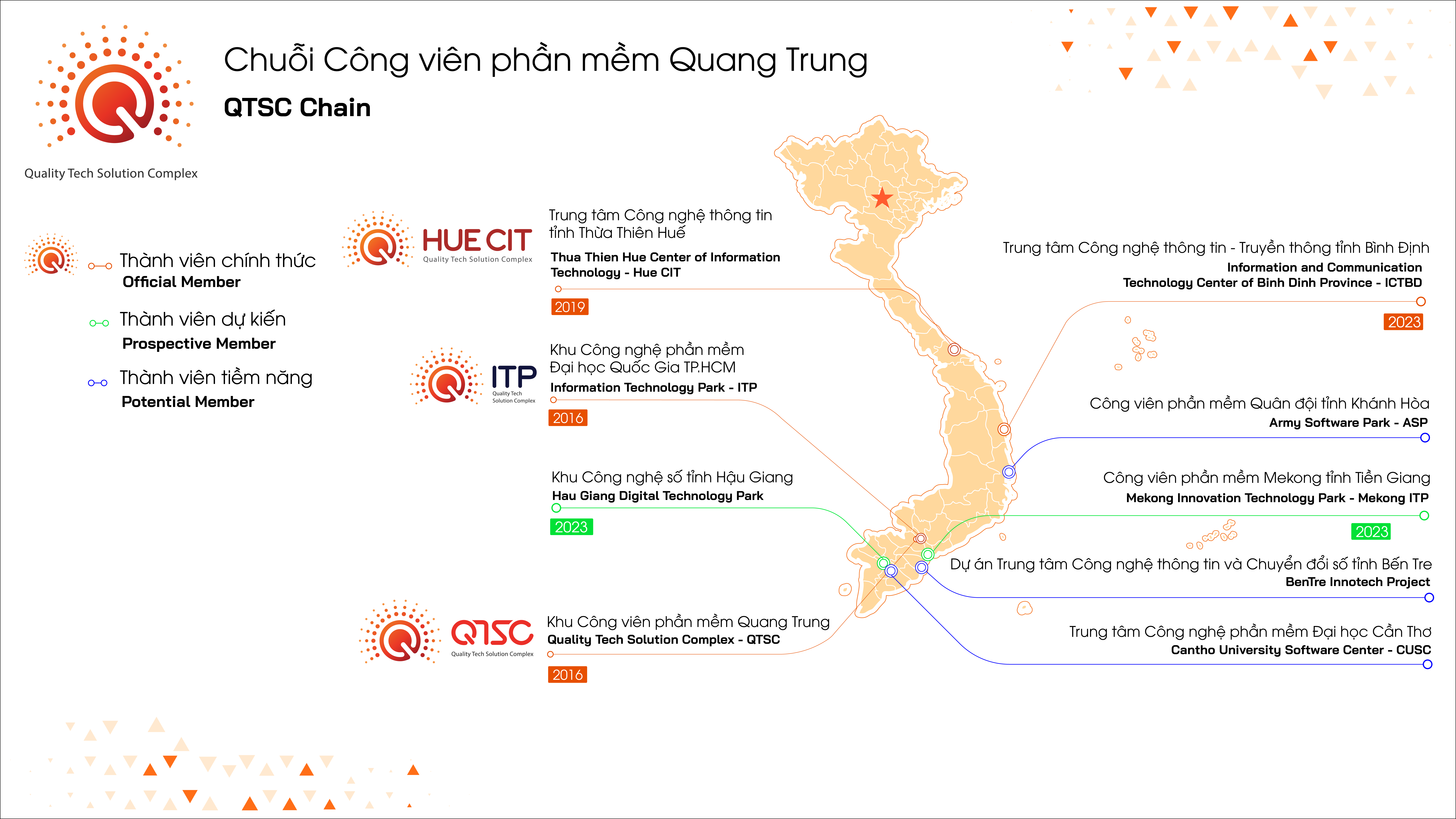 Quality Tech Solution Complex

Chuỗi Công viên phần mềm Quang Trung

QTSC Chain

Thành viên chính thức
Official Member

Thành viên dự kiến
Prospective Member

Thành viên tiềm năng
Potential Member

HUE CIT
Quality Tech Solution Complex

Trung tâm Công nghệ thông tin tỉnh Thừa Thiên Huế
Thua Thien Hue Center of Information Technology - Hue CIT
2019

ITP
Quality Tech Solution Complex

Khu Công nghệ phần mềm Đại học Quốc Gia TP.HCM
Information Technology Park - ITP
2016

Khu Công nghệ số tỉnh Hậu Giang
Hau Giang Digital Technology Park
2023

QTSC
Quality Tech Solution Complex

Khu Công viên phần mềm Quang Trung
Quality Tech Solution Complex - QTSC
2016

Trung tâm Công nghệ thông tin - Truyền thông tỉnh Bình Định
Information and Communication Technology Center of Binh Dinh Province - ICTBD
2023

Công viên phần mềm Quân đội tỉnh Khánh Hòa
Army Software Park - ASP

Công viên phần mềm Mekong tỉnh Tiền Giang
Mekong Innovation Technology Park - Mekong ITP
2023

Dự án Trung tâm Công nghệ thông tin và Chuyển đổi số tỉnh Bến Tre
BenTre Innotech Project

Trung tâm Công nghệ phần mềm Đại học Cần Thơ
Cantho University Software Center - CUSC